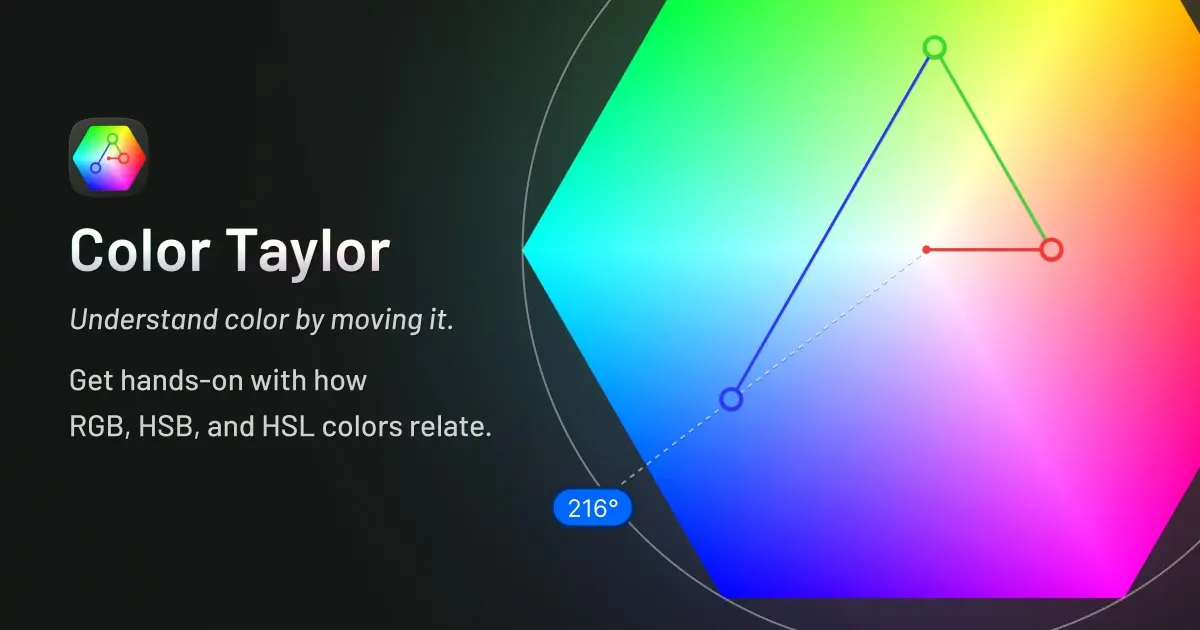 Color Taylor

Understand color by moving it.

Get hands-on with how RGB, HSB, and HSL colors relate.

216°